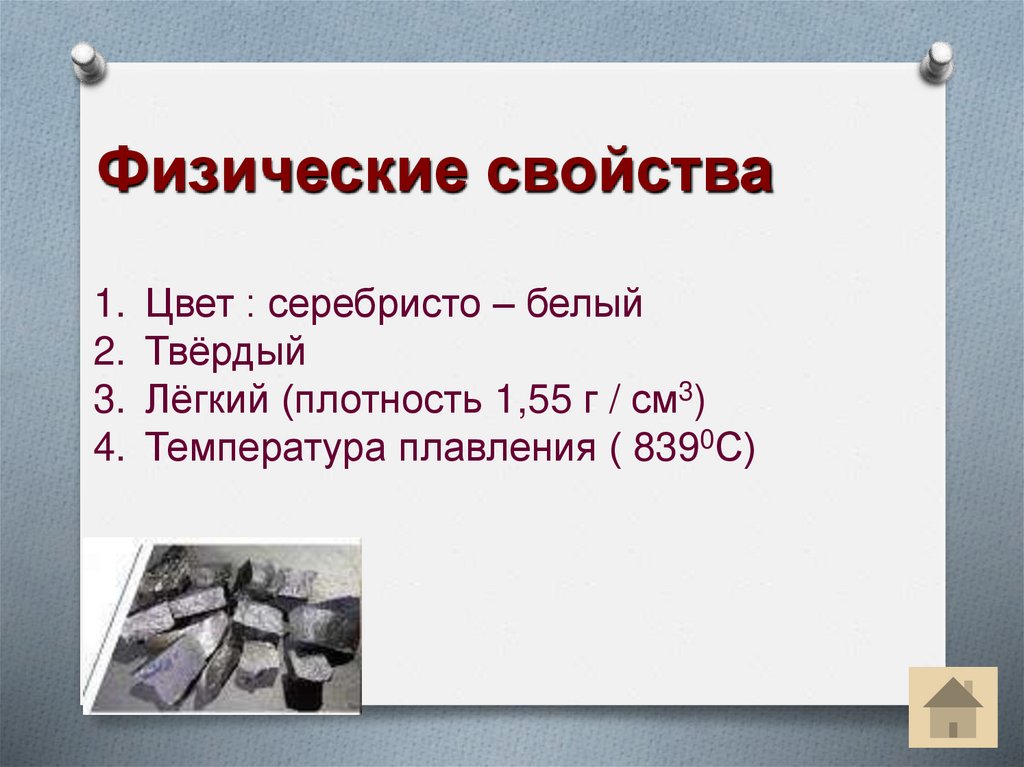 Физические свойства

1. Цвет : серебристо – белый
2. Твёрдый
3. Лёгкий (плотность 1,55 г / см$^3$)
4. Температура плавления ( 839$^0$С)